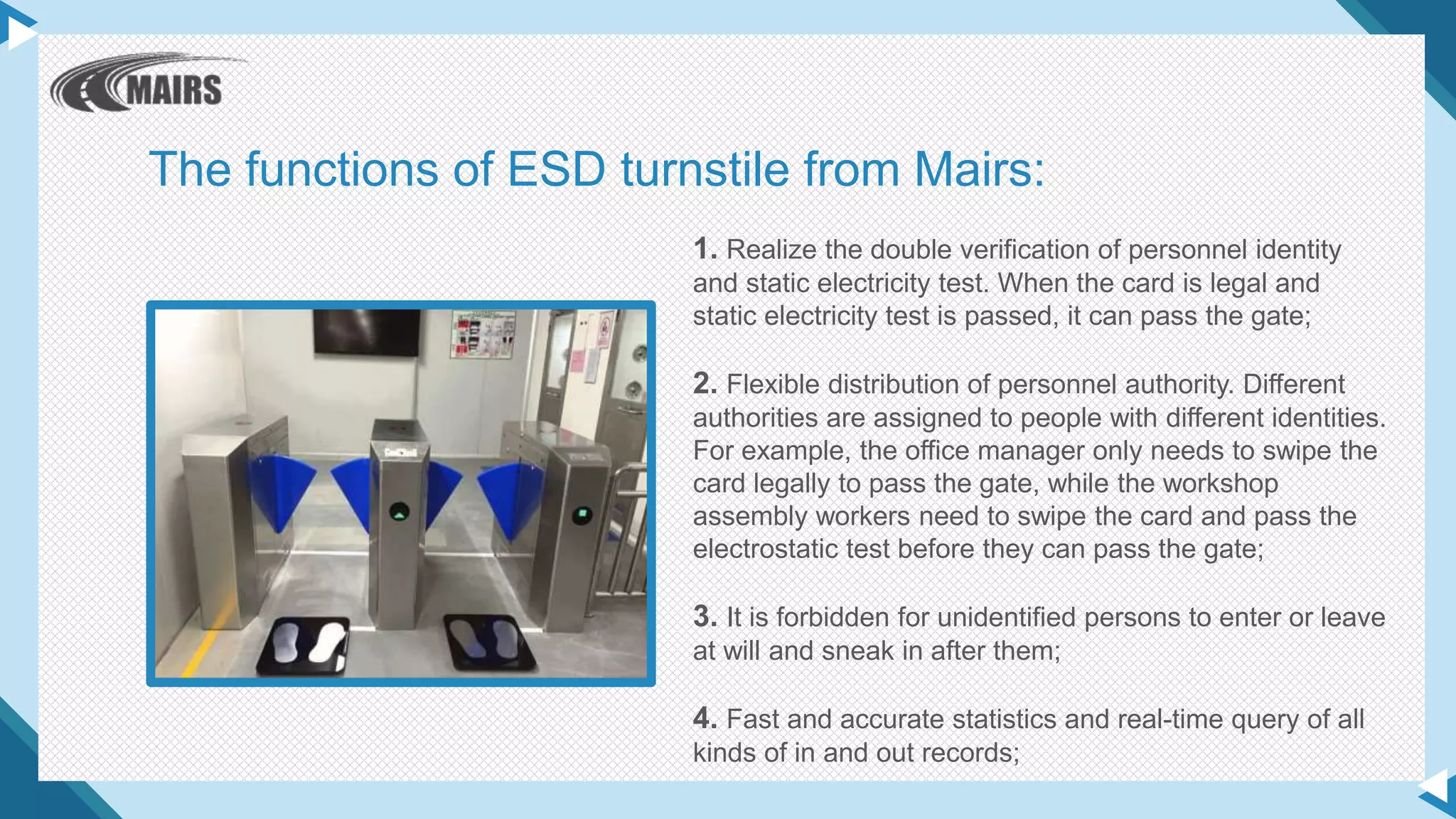 MAIRS

The functions of ESD turnstile from Mairs:

1. Realize the double verification of personnel identity and static electricity test. When the card is legal and static electricity test is passed, it can pass the gate;

2. Flexible distribution of personnel authority. Different authorities are assigned to people with different identities. For example, the office manager only needs to swipe the card legally to pass the gate, while the workshop assembly workers need to swipe the card and pass the electrostatic test before they can pass the gate;

3. It is forbidden for unidentified persons to enter or leave at will and sneak in after them;

4. Fast and accurate statistics and real-time query of all kinds of in and out records;